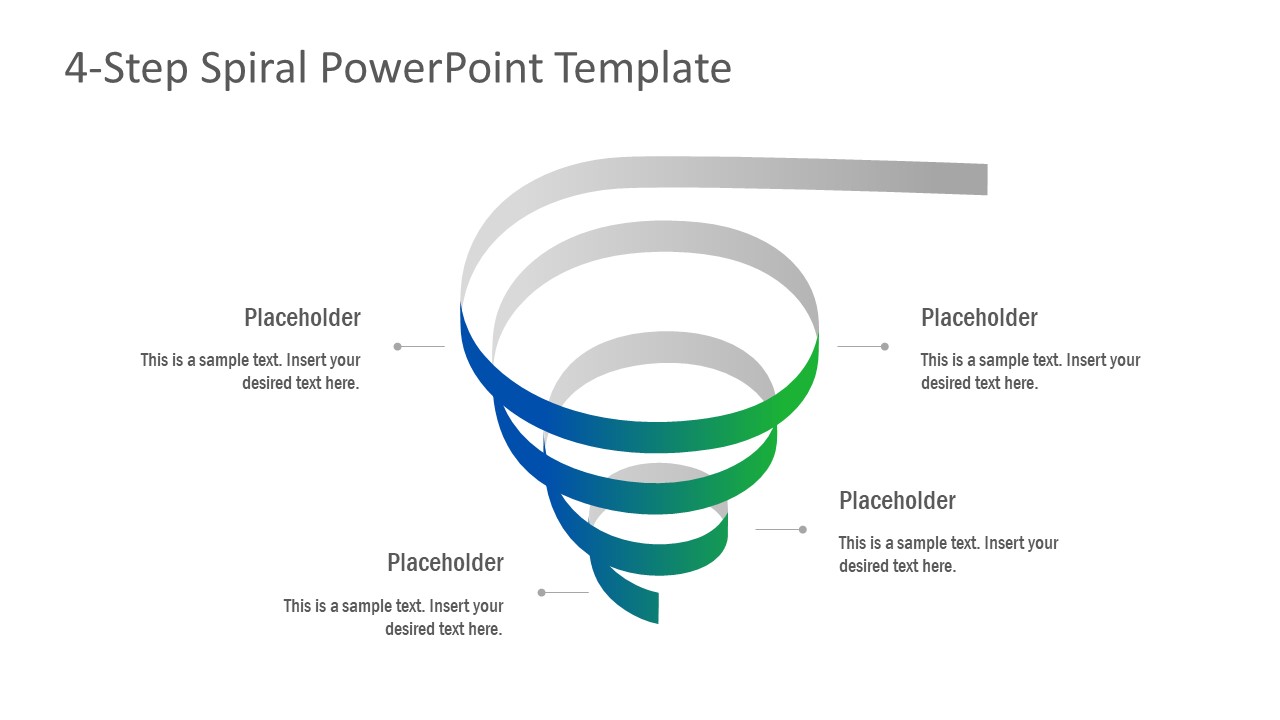 4-Step Spiral PowerPoint Template

Placeholder

This is a sample text. Insert your desired text here.

Placeholder

This is a sample text. Insert your desired text here.

Placeholder

This is a sample text. Insert your desired text here.

Placeholder

This is a sample text. Insert your desired text here.